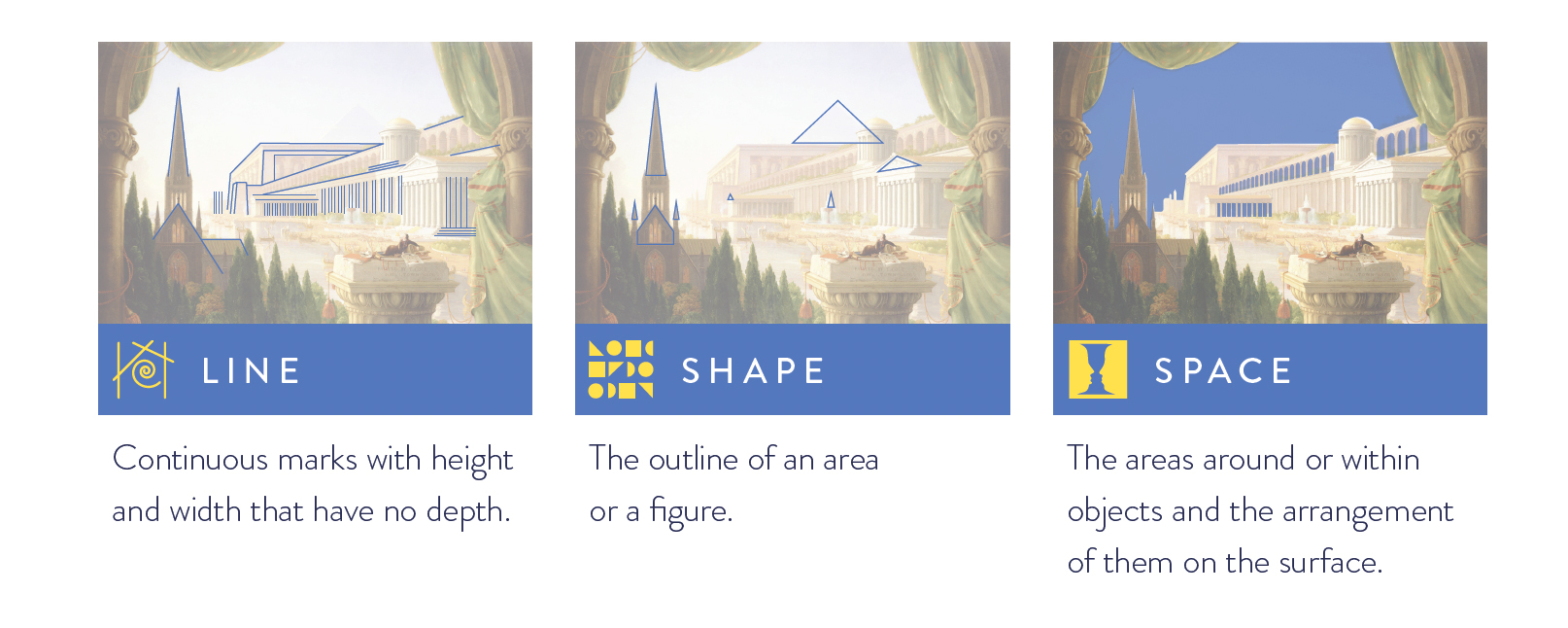 LINE

Continuous marks with height and width that have no depth.

SHAPE

The outline of an area or a figure.

SPACE

The areas around or within objects and the arrangement of them on the surface.